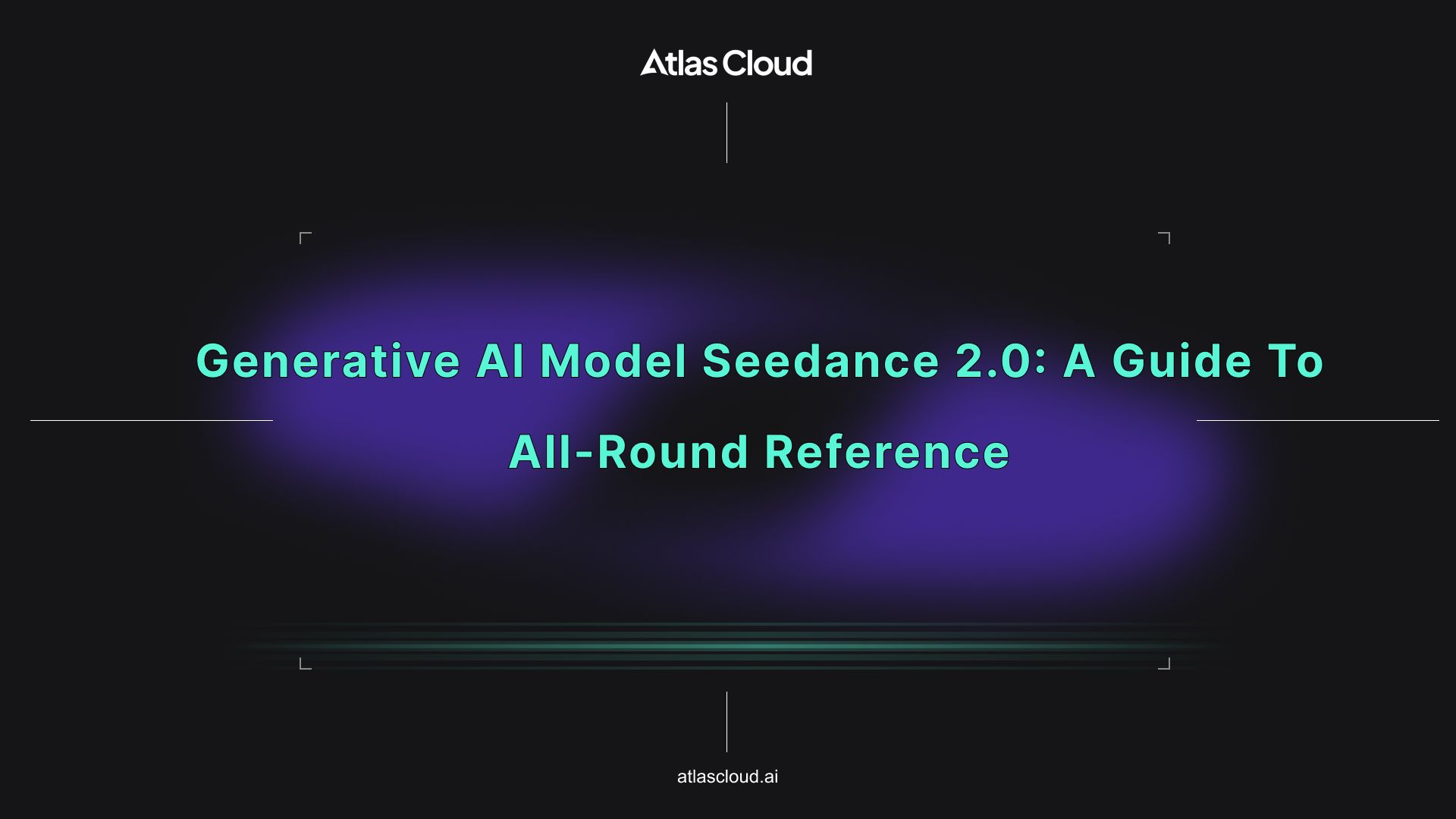 Atlas Cloud

Generative AI Model Seedance 2.0: A Guide To All-Round Reference

atlascloud.ai